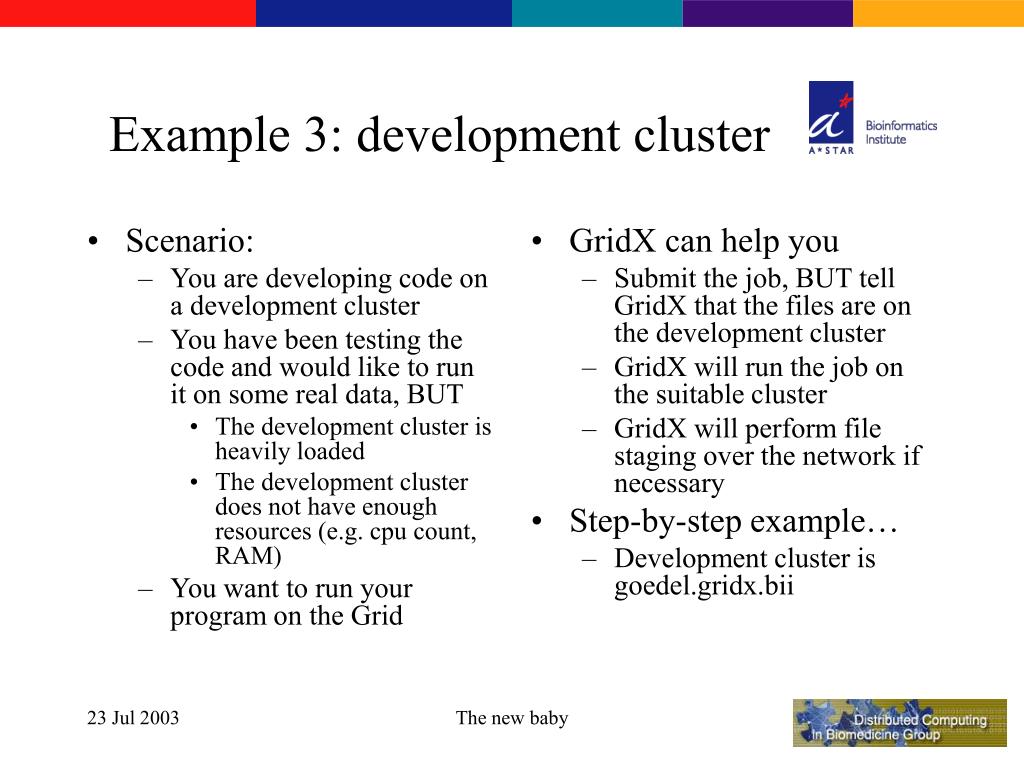 Example 3: development cluster

A*STAR Bioinformatics Institute

• Scenario:
– You are developing code on a development cluster
– You have been testing the code and would like to run it on some real data, BUT
• The development cluster is heavily loaded
• The development cluster does not have enough resources (e.g. cpu count, RAM)
– You want to run your program on the Grid

• GridX can help you
– Submit the job, BUT tell GridX that the files are on the development cluster
– GridX will run the job on the suitable cluster
– GridX will perform file staging over the network if necessary
• Step-by-step example…
– Development cluster is goedel.gridx.bii

23 Jul 2003

The new baby

Distributed Computing in Biomedicine Group